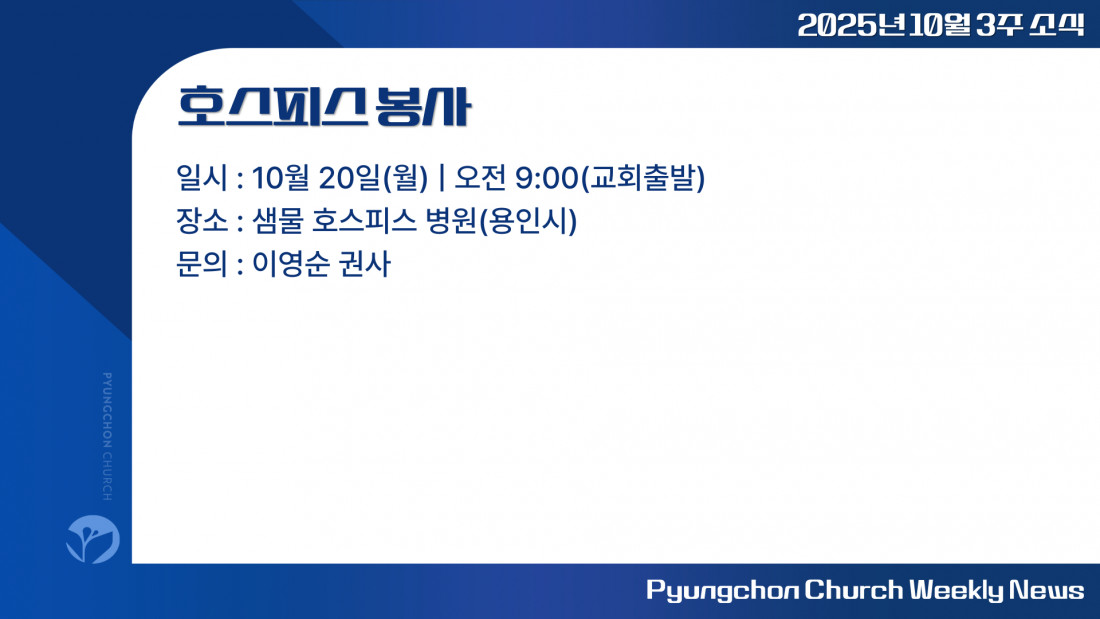 2025년 10월 3주 소식

호스피스 봉사

일시 : 10월 20일(월) | 오전 9:00(교회출발)
장소 : 샘물 호스피스 병원(용인시)
문의 : 이영순 권사

PYUNGCHON CHURCH

Pyungchon Church Weekly News